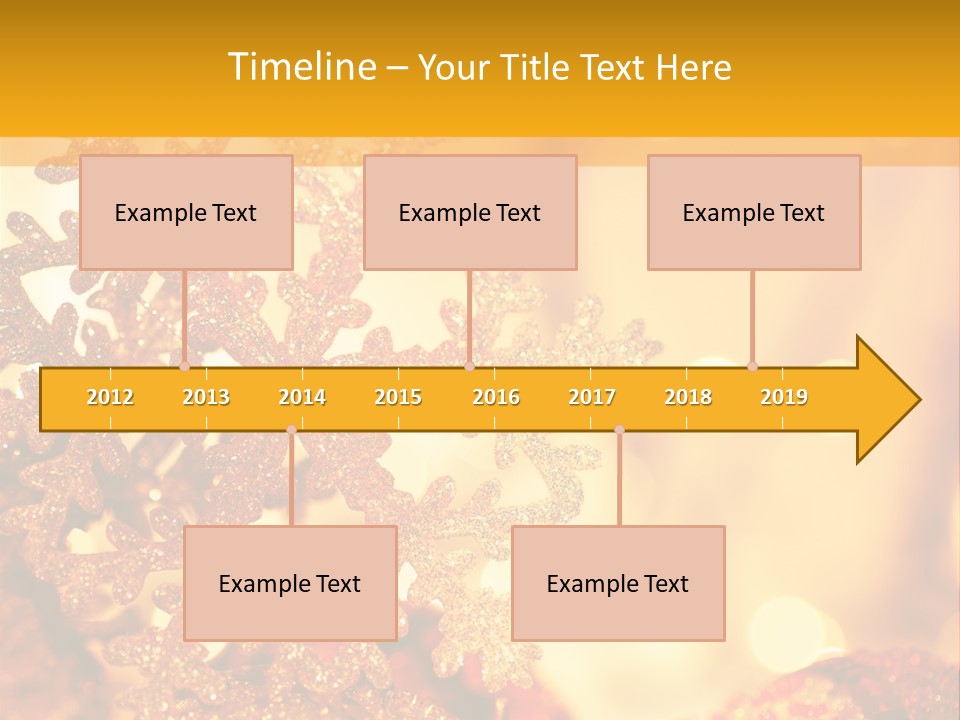 Timeline – Your Title Text Here

Example Text

Example Text

Example Text

2012 2013 2014 2015 2016 2017 2018 2019

Example Text

Example Text